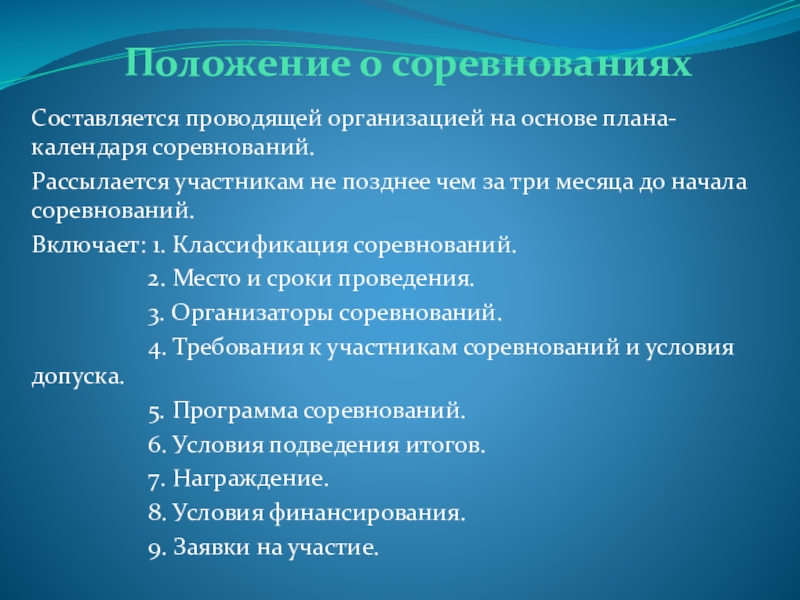 Положение о соревнованиях

Составляется проводящей организацией на основе плана-календаря соревнований.

Рассылается участникам не позднее чем за три месяца до начала соревнований.

Включает: 1. Классификация соревнований.

2. Место и сроки проведения.

3. Организаторы соревнований.

4. Требования к участникам соревнований и условия допуска.

5. Программа соревнований.

6. Условия подведения итогов.

7. Награждение.

8. Условия финансирования.

9. Заявки на участие.